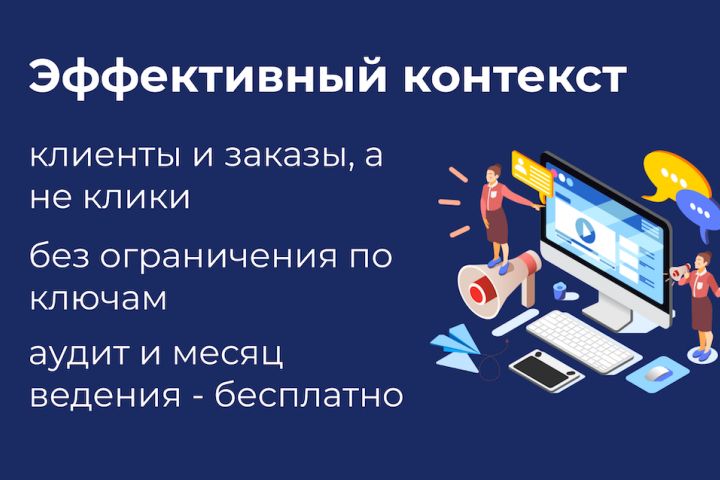 Эффективный контекст

клиенты и заказы, а не клики

без ограничения по ключам

аудит и месяц ведения - бесплатно